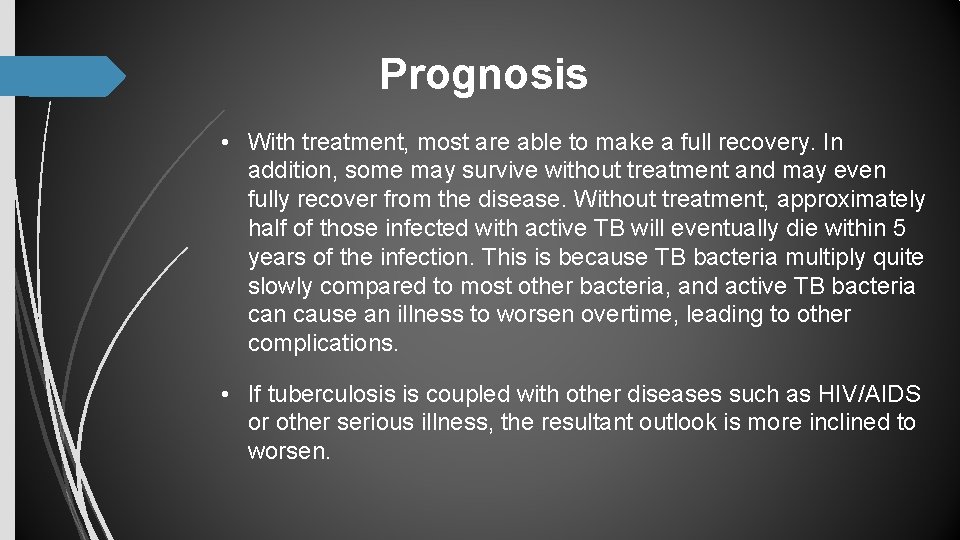 Prognosis

• With treatment, most are able to make a full recovery. In addition, some may survive without treatment and may even fully recover from the disease. Without treatment, approximately half of those infected with active TB will eventually die within 5 years of the infection. This is because TB bacteria multiply quite slowly compared to most other bacteria, and active TB bacteria can cause an illness to worsen overtime, leading to other complications.

• If tuberculosis is coupled with other diseases such as HIV/AIDS or other serious illness, the resultant outlook is more inclined to worsen.